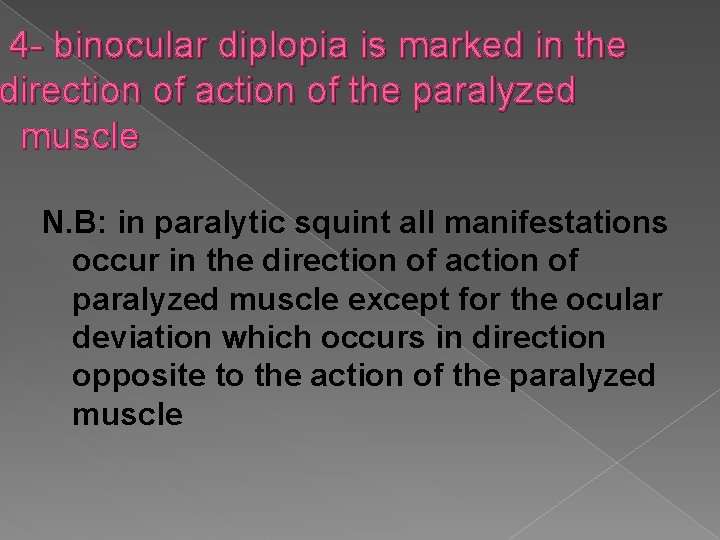 4- binocular diplopia is marked in the direction of action of the paralyzed muscle

N.B: in paralytic squint all manifestations occur in the direction of action of paralyzed muscle except for the ocular deviation which occurs in direction opposite to the action of the paralyzed muscle